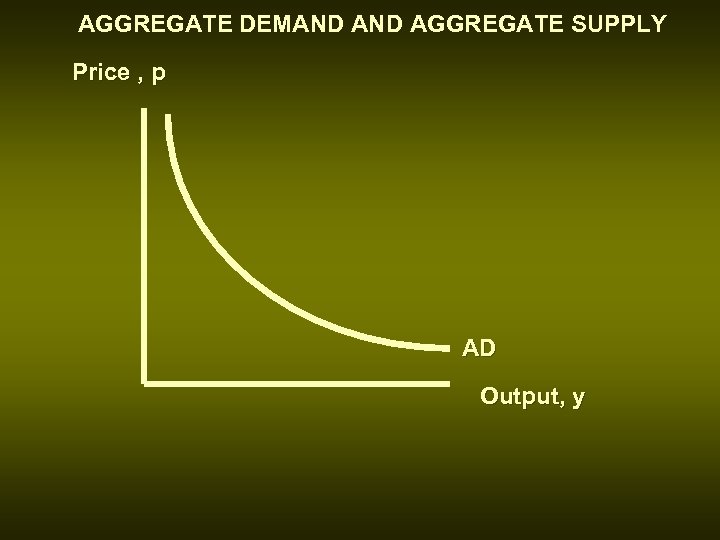 AGGREGATE DEMAND AND AGGREGATE SUPPLY

Price , p

AD

Output, y